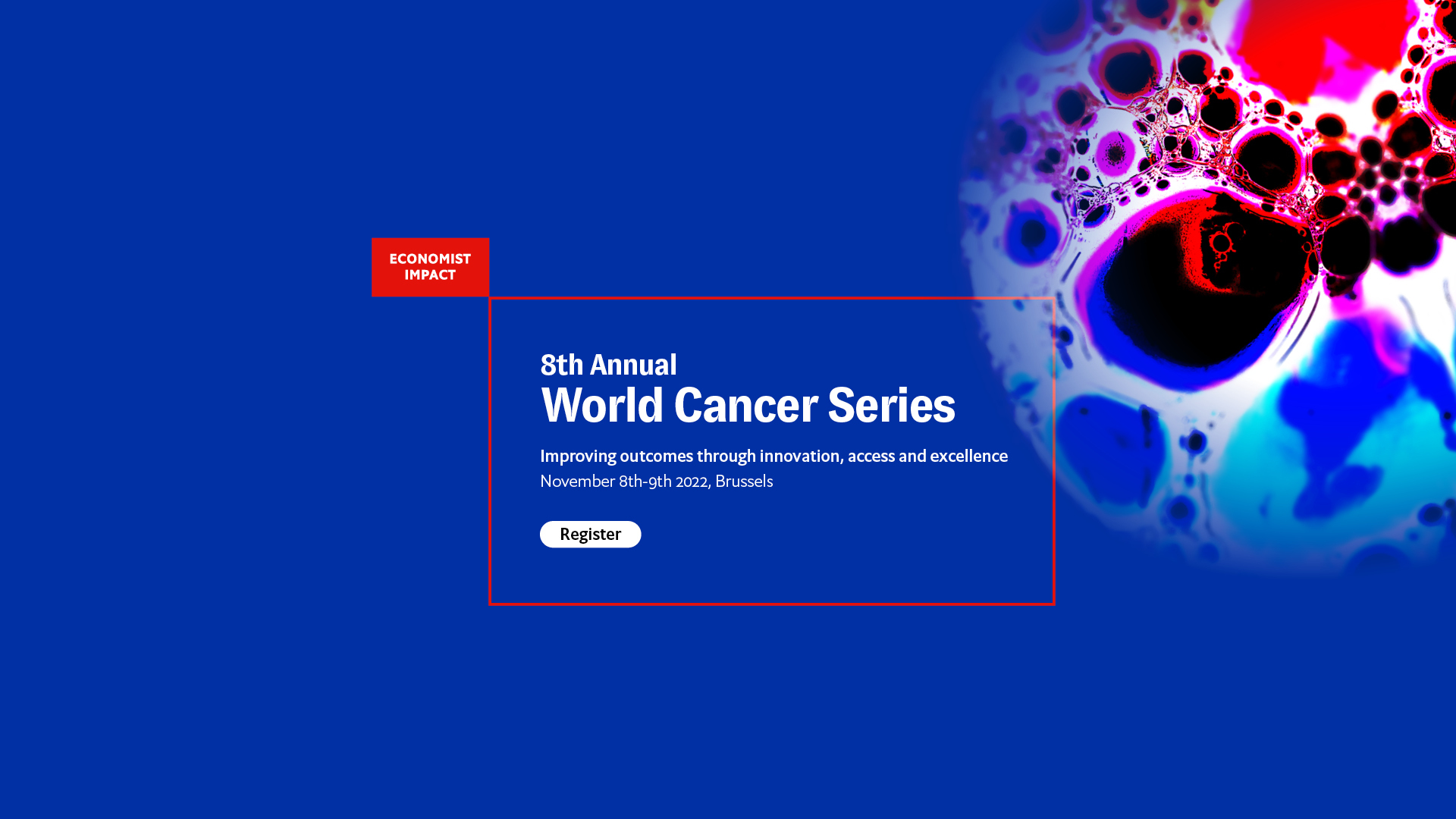 ECONOMIST IMPACT

8th Annual
World Cancer Series

Improving outcomes through innovation, access and excellence
November 8th-9th 2022, Brussels

Register